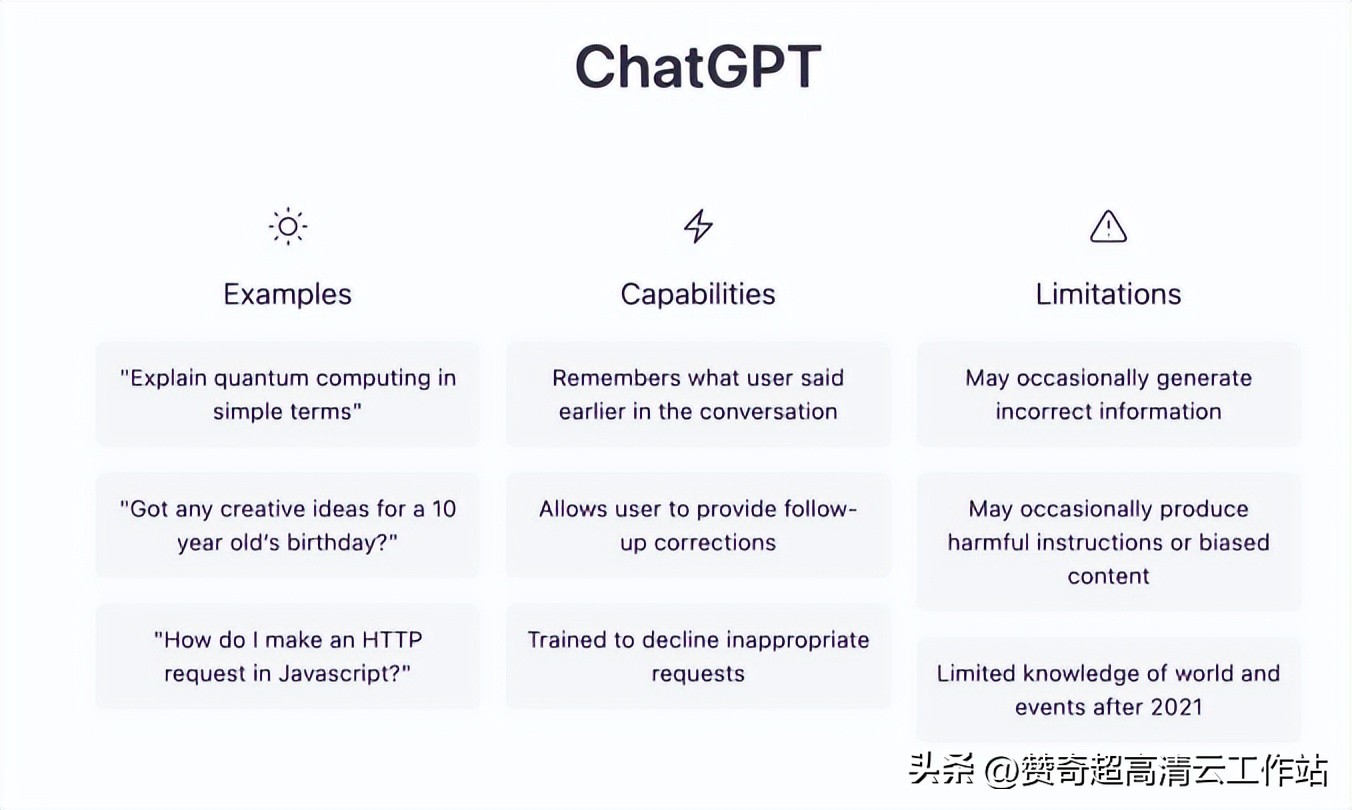 ChatGPT

Examples

"Explain quantum computing in simple terms"

"Got any creative ideas for a 10 year old's birthday?"

"How do I make an HTTP request in Javascript?"

Capabilities

Remembers what user said earlier in the conversation

Allows user to provide follow-up corrections

Trained to decline inappropriate requests

Limitations

May occasionally generate incorrect information

May occasionally produce harmful instructions or biased content

Limited knowledge of world and events after 2021

头条 @赞奇超高清云工作站